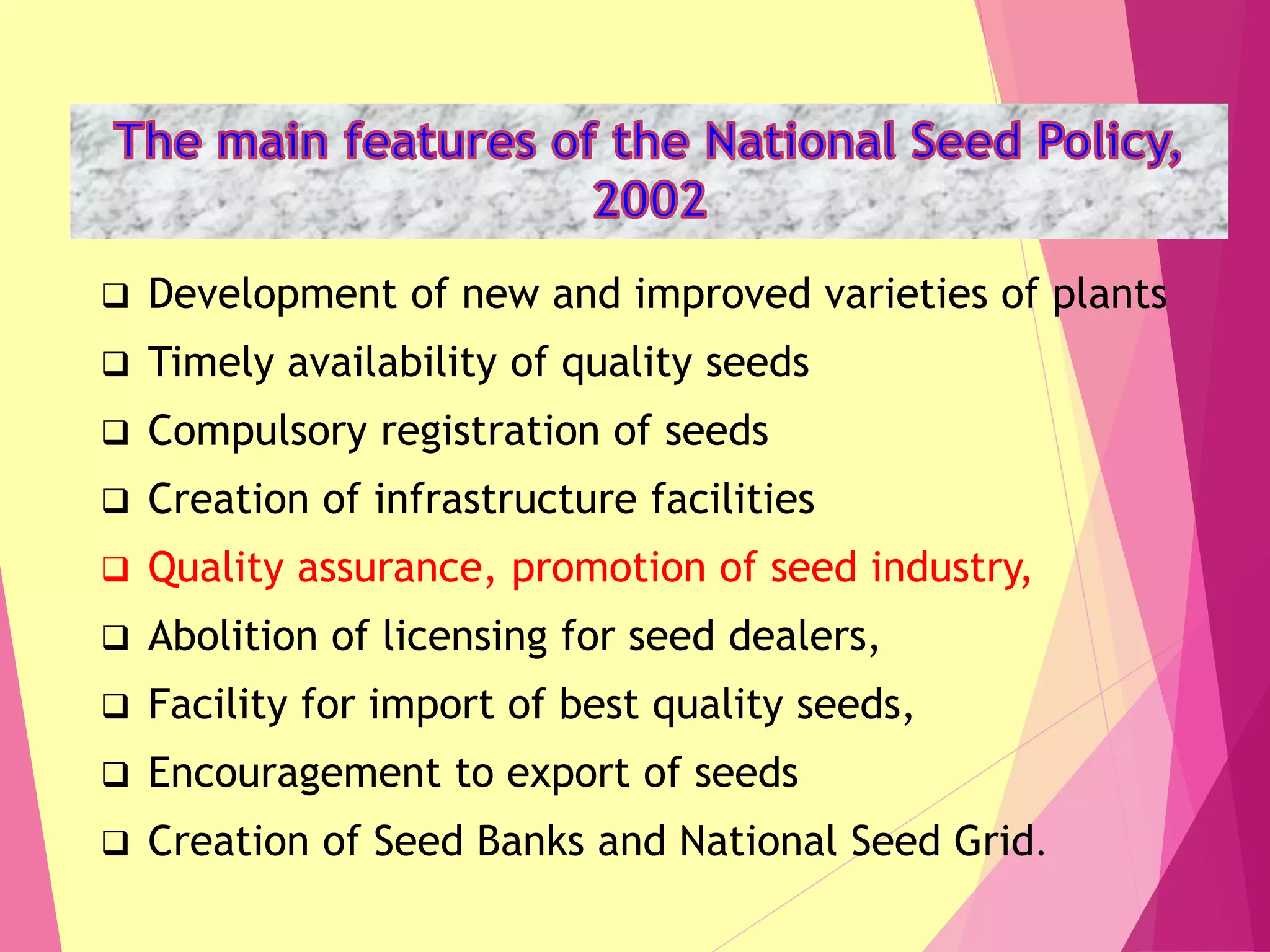 The main features of the National Seed Policy, 2002

❑ Development of new and improved varieties of plants
❑ Timely availability of quality seeds
❑ Compulsory registration of seeds
❑ Creation of infrastructure facilities
❑ Quality assurance, promotion of seed industry,
❑ Abolition of licensing for seed dealers,
❑ Facility for import of best quality seeds,
❑ Encouragement to export of seeds
❑ Creation of Seed Banks and National Seed Grid.